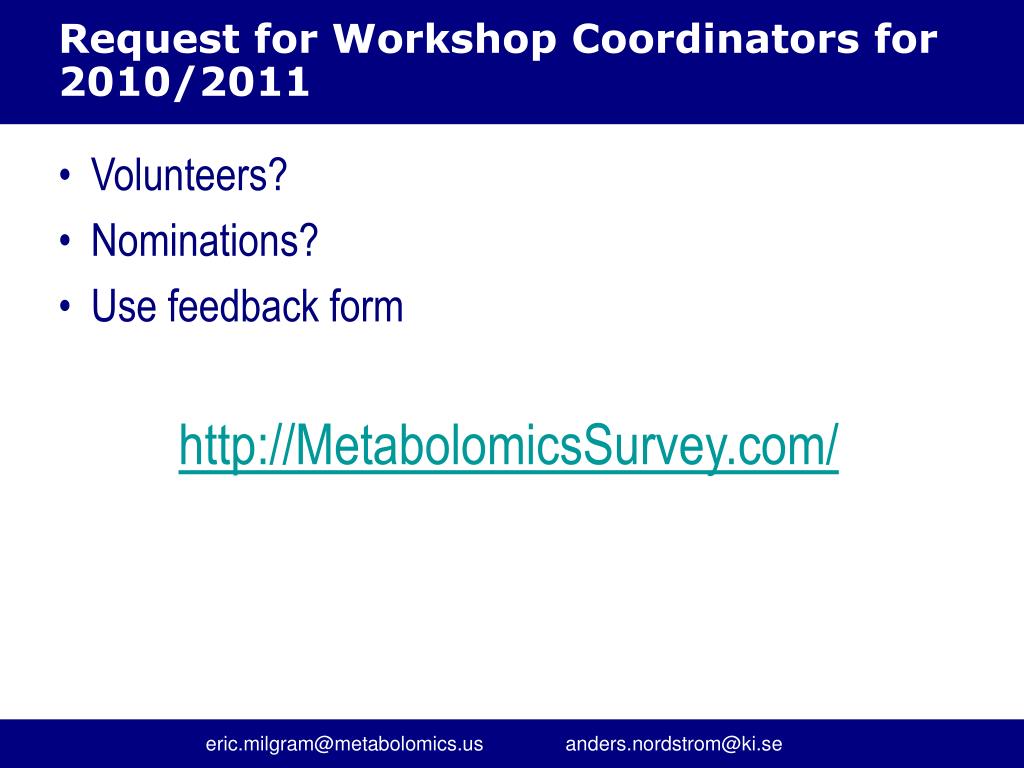 Request for Workshop Coordinators for 2010/2011

• Volunteers?
• Nominations?
• Use feedback form

http://MetabolomicsSurvey.com/

eric.milgram@metabolomics.us anders.nordstrom@ki.se